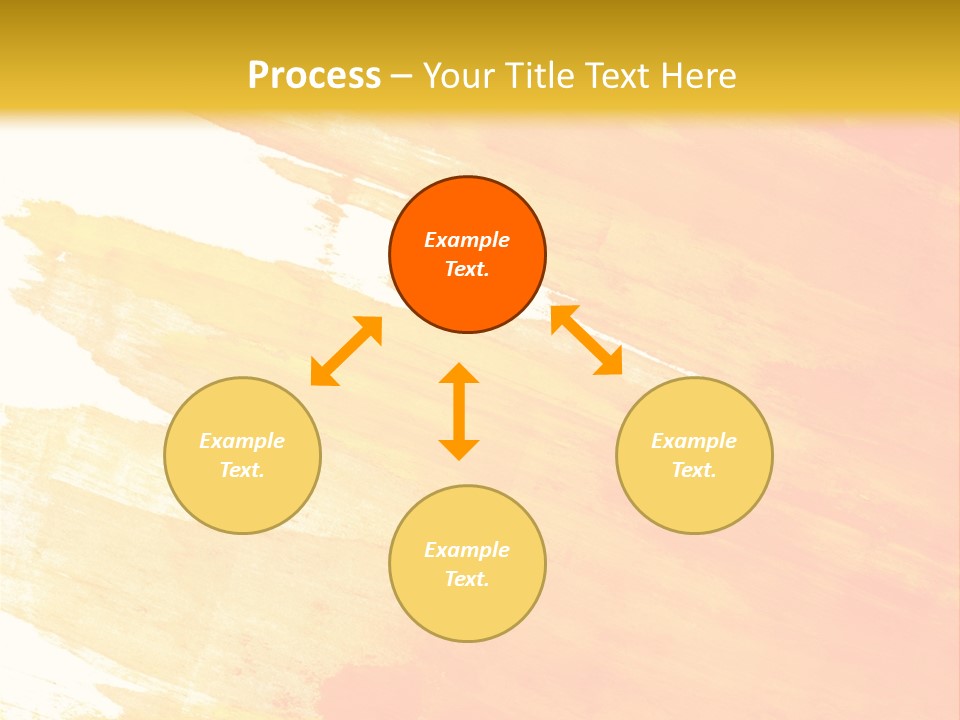 Process – Your Title Text Here

Example Text.

Example Text.

Example Text.

Example Text.